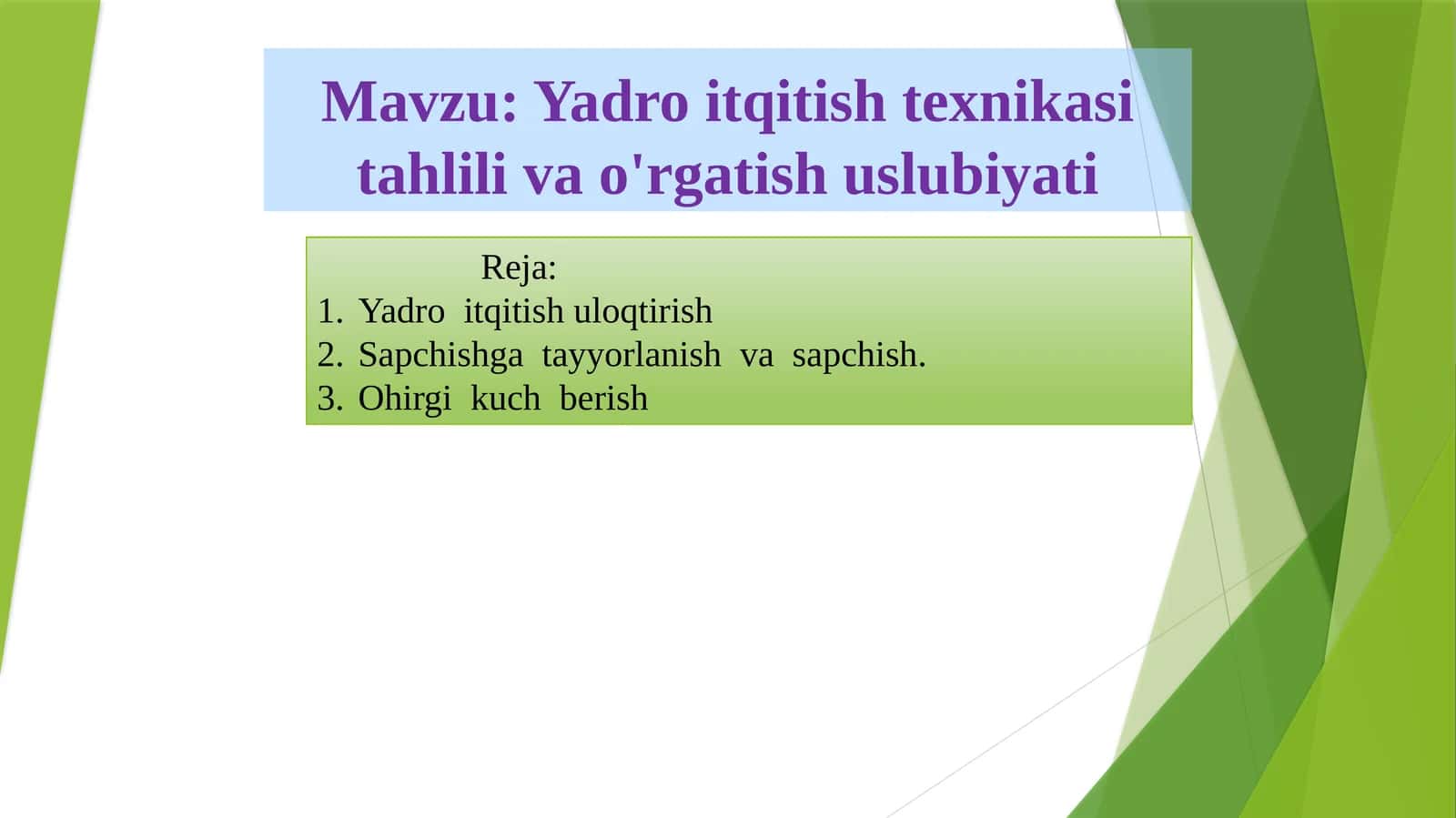 Mavzu: Yadro itqitish texnikasi tahlili va o'rgatish uslubiyati

Reja:
1. Yadro itqitish uloqtirish
2. Sapchishga tayyorlanish va sapchish.
3. Ohirgi kuch berish